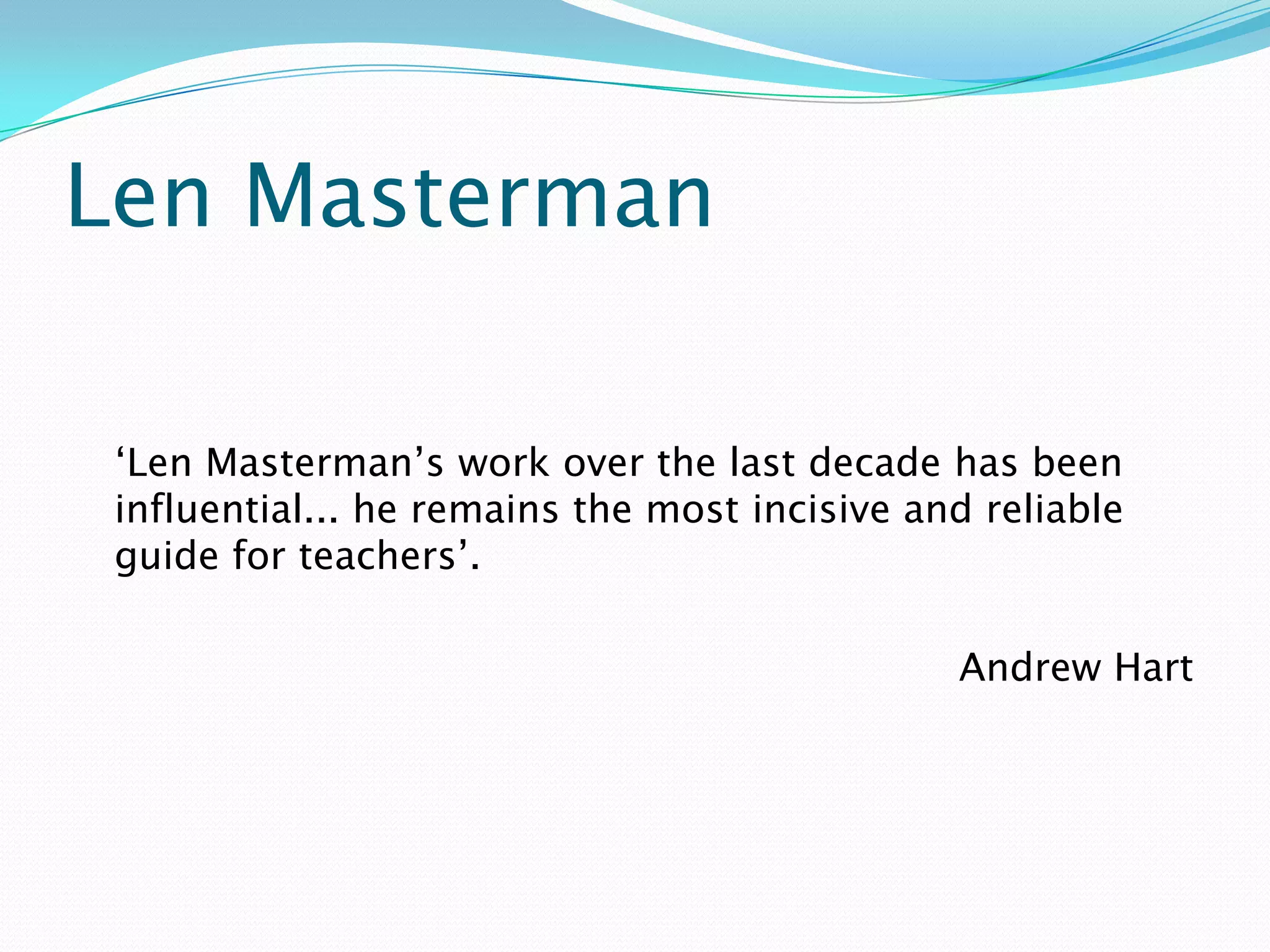 Len Masterman

‘Len Masterman’s work over the last decade has been influential... he remains the most incisive and reliable guide for teachers’.

Andrew Hart